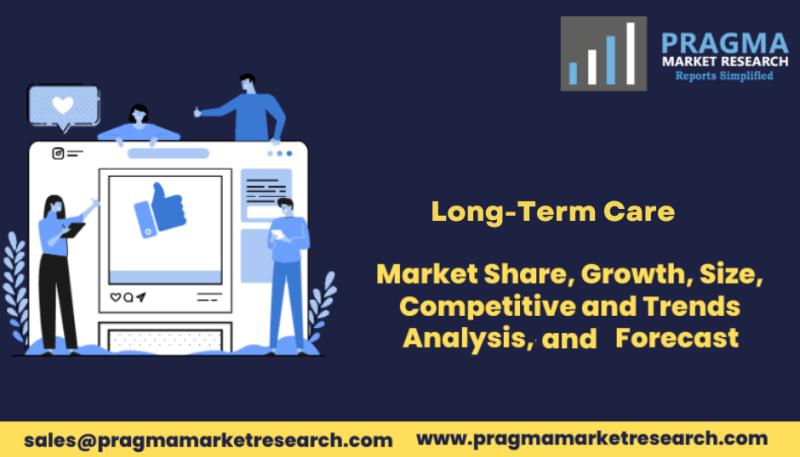 PRAGMA
MARKET RESEARCH
Reports Simplified

Long-Term Care

Market Share, Growth, Size, Competitive and Trends Analysis, and Forecast

sales@pragmamarketresearch.com www.pragmamarketresearch.com